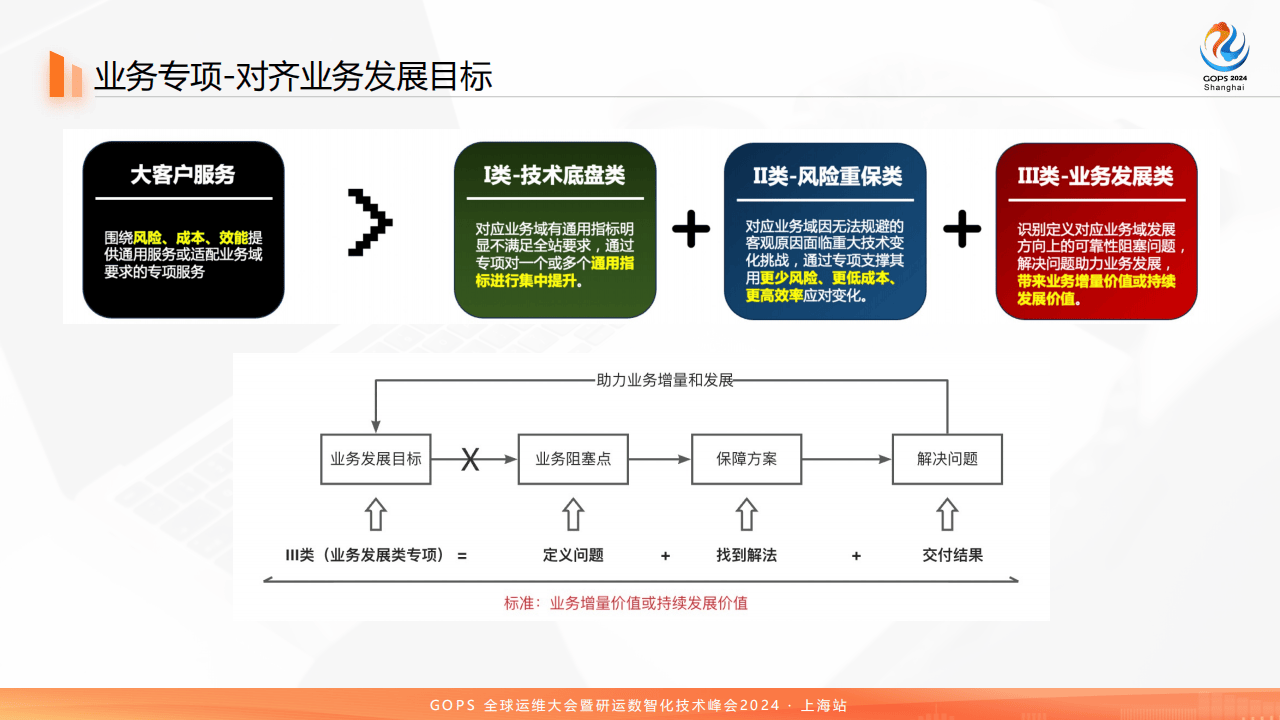 业务专项-对齐业务发展目标

GOPS 2024
Shanghai

大客户服务

围绕风险、成本、效能提供通用服务或适配业务域要求的专项服务

I类-技术底盘类

对应业务域有通用指标明显不满足全站要求，通过专项对一个或多个通用指标进行集中提升。

+

II类-风险重保类

对应业务域因无法规避的客观原因面临重大技术变化挑战，通过专项支撑其用更少风险、更低成本、更高效率应对变化。

+

III类-业务发展类

识别定义对应业务域发展方向上的可靠性阻塞问题，解决问题助力业务发展，带来业务增量价值或持续发展价值。

助力业务增量和发展

业务发展目标

X

业务阻塞点

保障方案

解决问题

III类（业务发展类专项） =

定义问题

+

找到解法

+

交付结果

标准：业务增量价值或持续发展价值

GOPS 全球运维大会暨研运数智化技术峰会2024 · 上海站